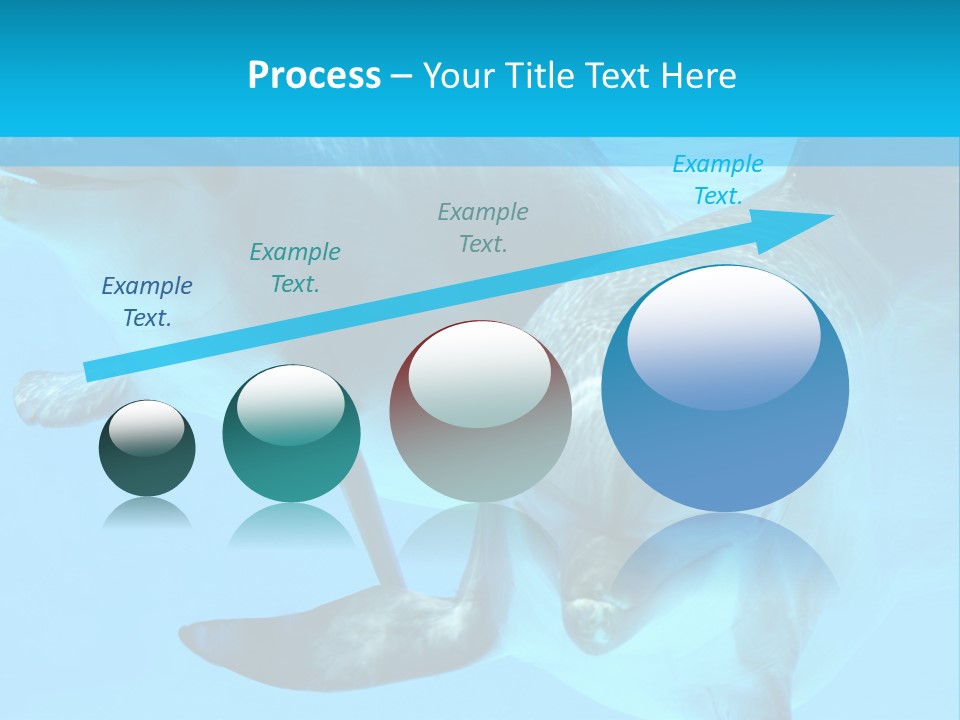 Process – Your Title Text Here

Example Text.

Example Text.

Example Text.

Example Text.